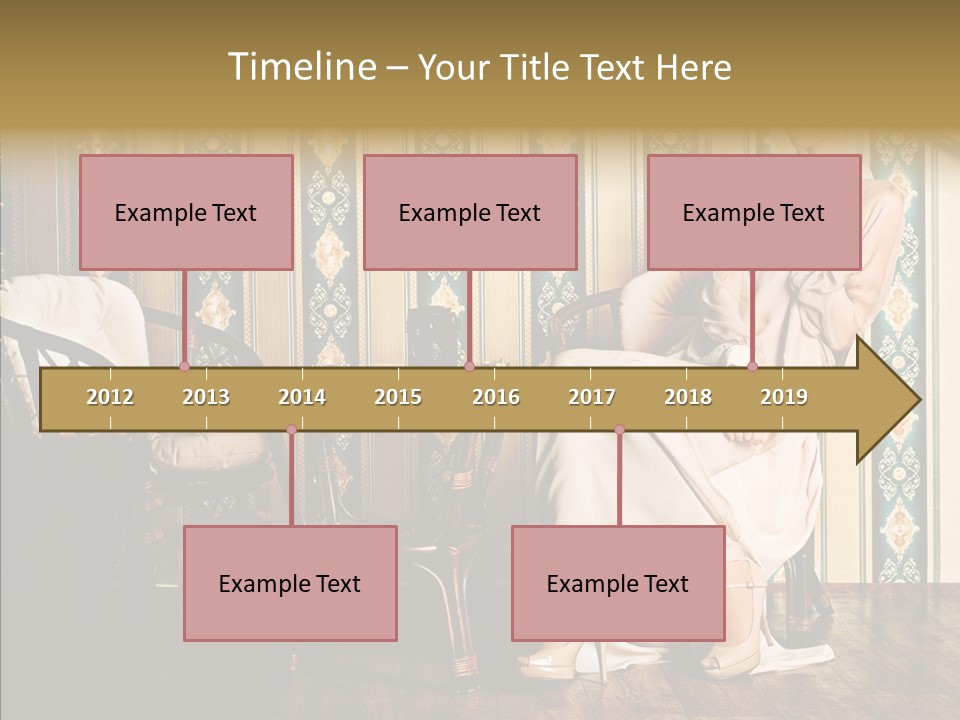 Timeline – Your Title Text Here

Example Text

Example Text

Example Text

2012 2013 2014 2015 2016 2017 2018 2019

Example Text

Example Text